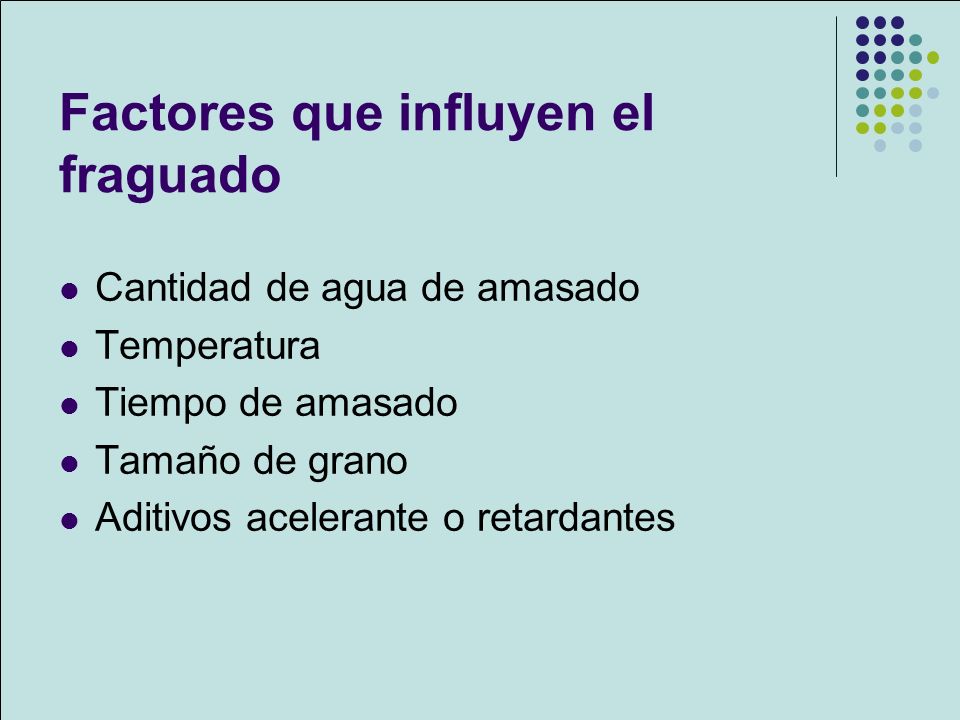 Factores que influyen el fraguado

- Cantidad de agua de amasado
- Temperatura
- Tiempo de amasado
- Tamaño de grano
- Aditivos acelerante o retardantes